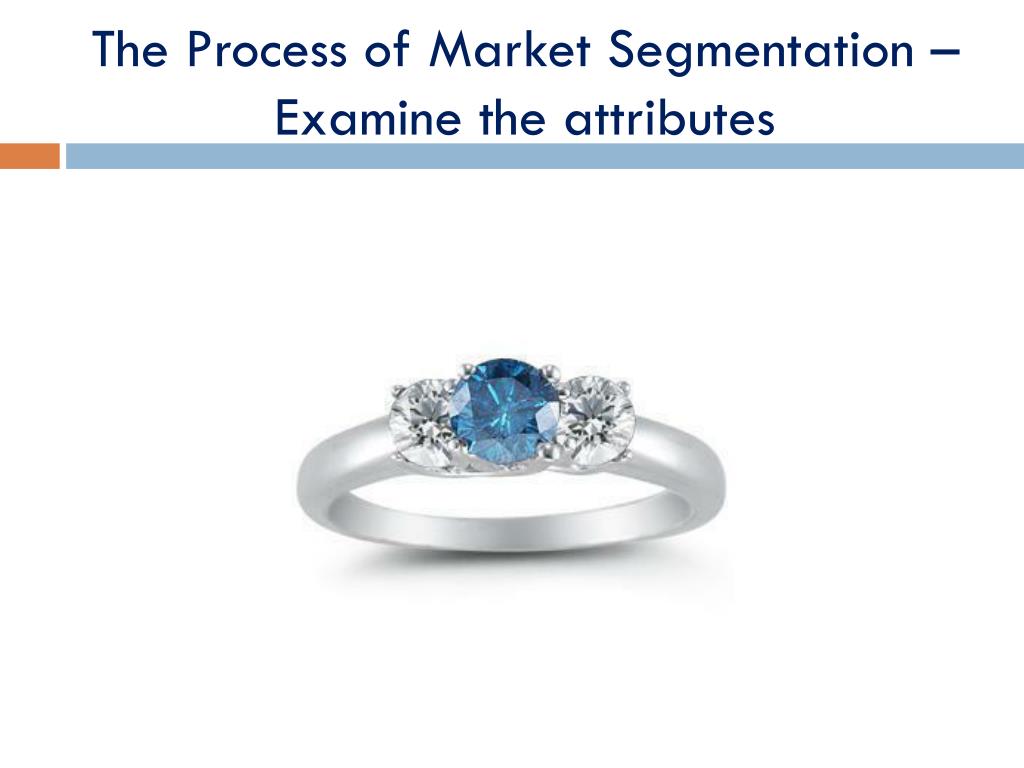 The Process of Market Segmentation – Examine the attributes